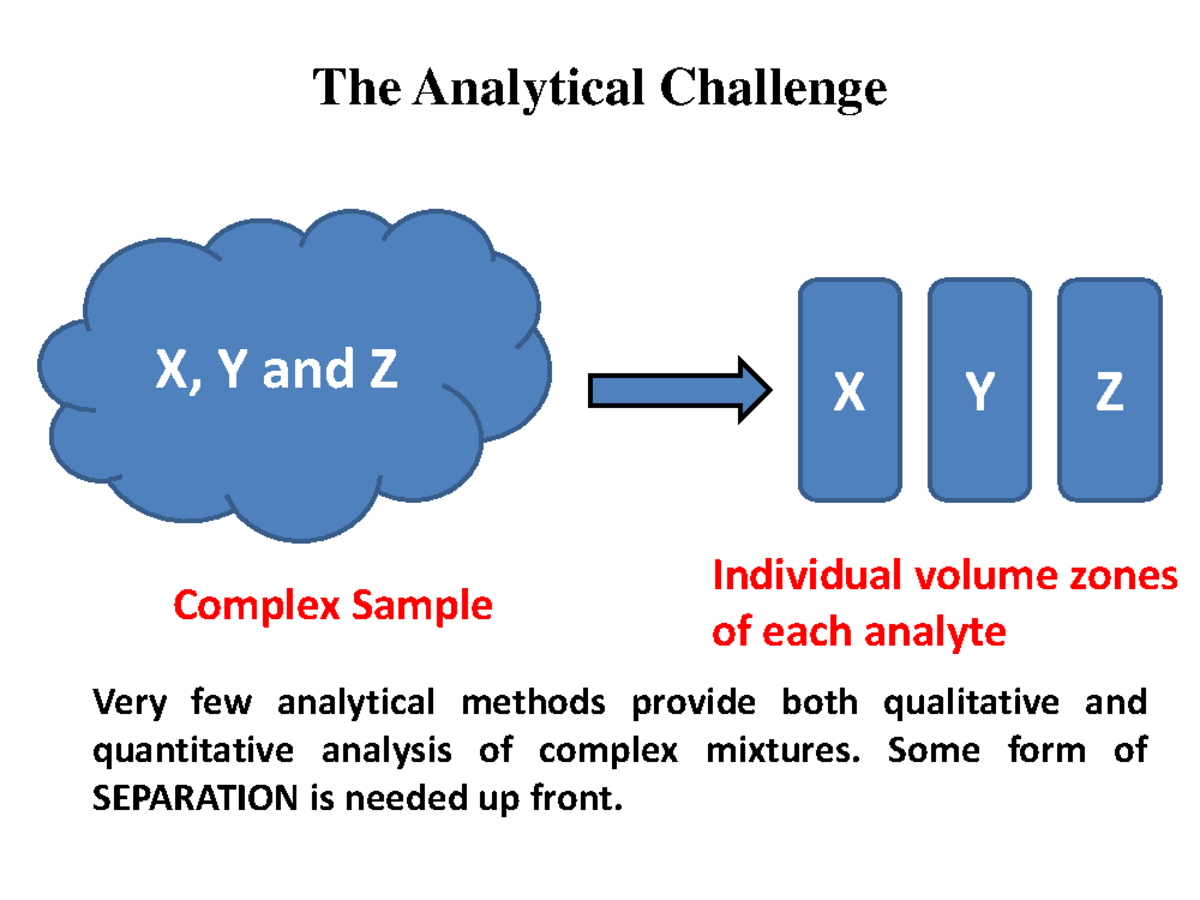 The Analytical Challenge

X, Y and Z

X

Y

Z

Complex Sample

Individual volume zones of each analyte

Very few analytical methods provide both qualitative and quantitative analysis of complex mixtures. Some form of SEPARATION is needed up front.